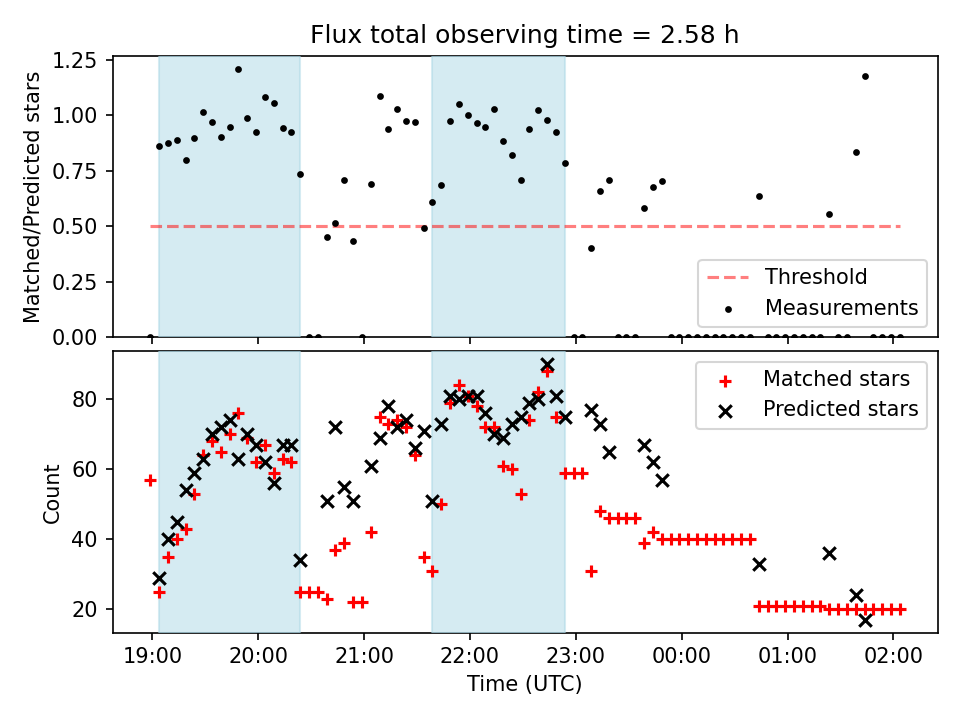 Flux total observing time = 2.58 h

Matched/Predicted stars

1.25
1.00
0.75
0.50
0.25
0.00

Threshold
Measurements

Count

80
60
40
20

Matched stars
Predicted stars

19:00 20:00 21:00 22:00 23:00 00:00 01:00 02:00

Time (UTC)